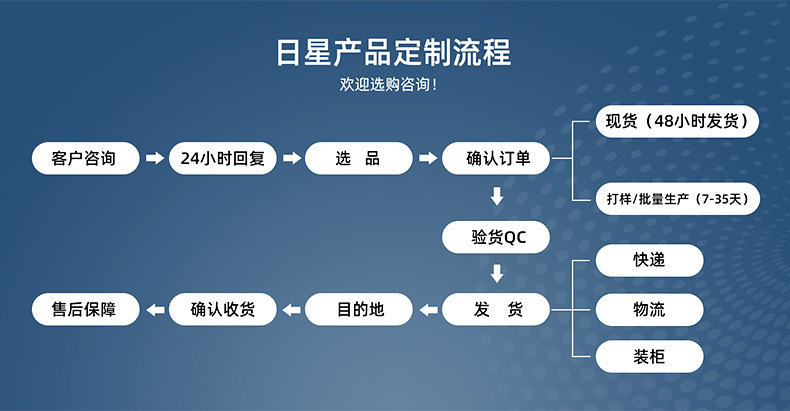 日星产品定制流程
欢迎选购咨询！

客户咨询
24小时回复
选　品
确认订单
现货（48小时发货）
打样/批量生产（7-35天）
验货QC
发　货
快递
物流
装柜
目的地
确认收货
售后保障